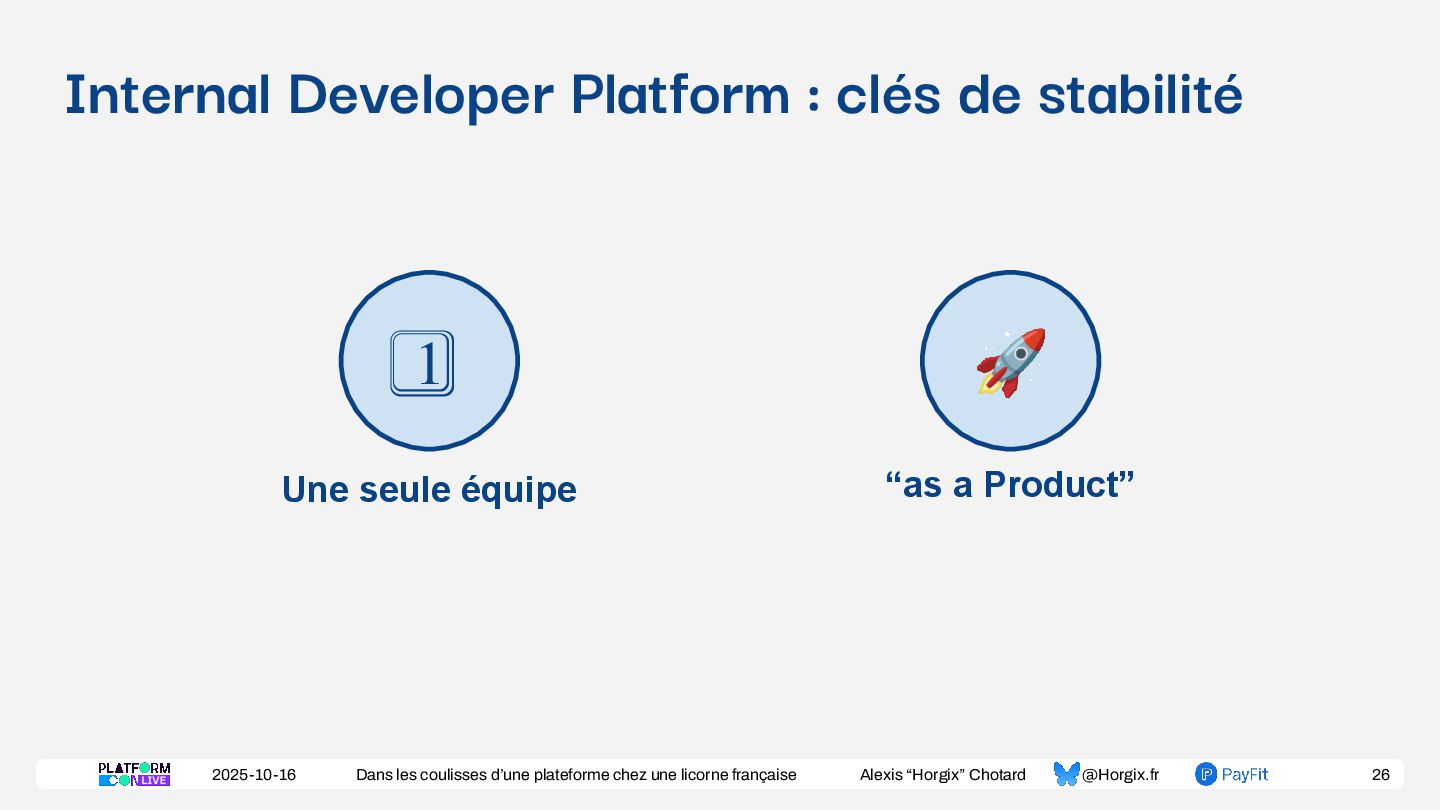 Internal Developer Platform : clés de stabilité

1

Une seule équipe

“as a Product”

PLATFORM CON LIVE 2025-10-16 Dans les coulisses d’une plateforme chez une licorne française Alexis “Horgix” Chotard @Horgix.fr PayFit 26